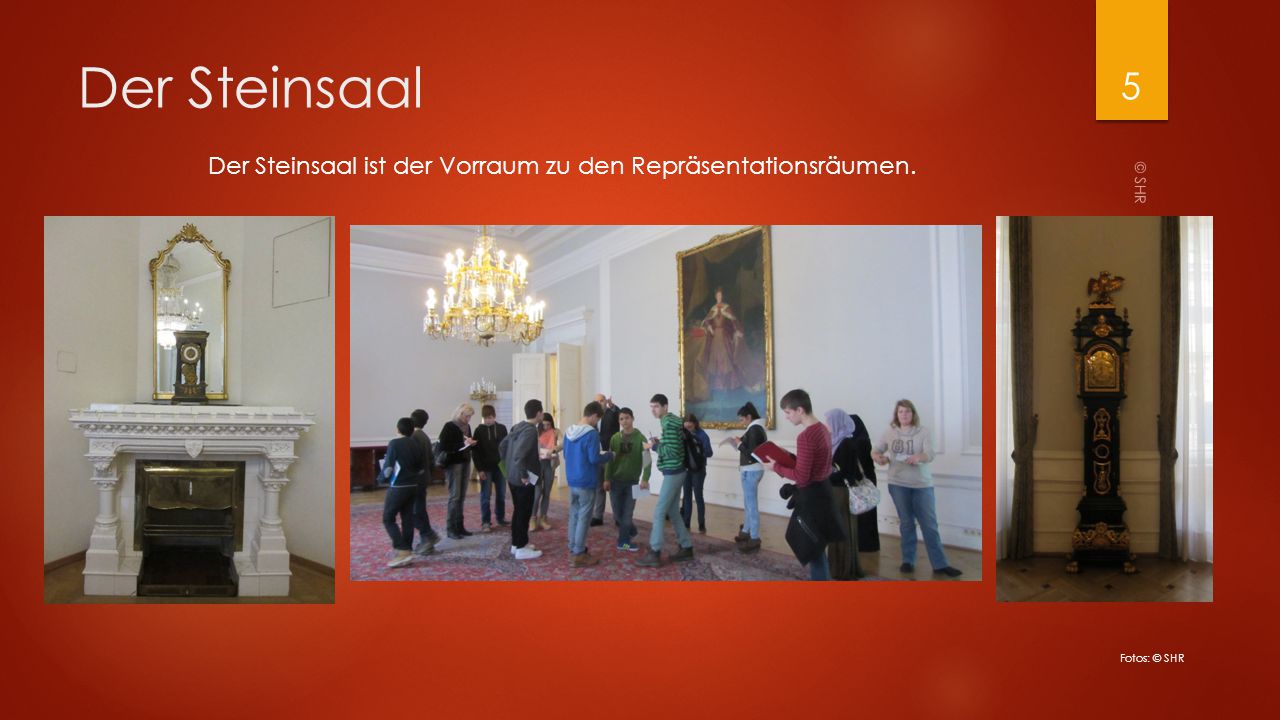 Der Steinsaal

5

Der Steinsaal ist der Vorraum zu den Repräsentationsräumen.

© SHR

Fotos: © SHR